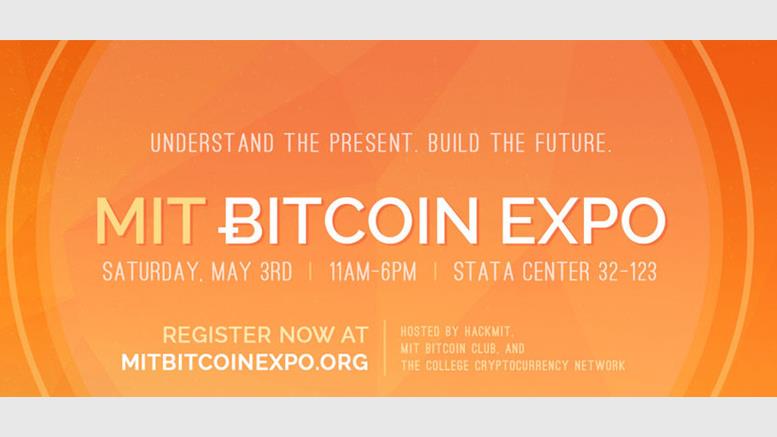 UNDERSTAND THE PRESENT. BUILD THE FUTURE.

MIT BITCOIN EXPO

SATURDAY, MAY 3RD | 11AM-6PM | STATA CENTER 32-123

REGISTER NOW AT MITBITCOINEXPO.ORG

HOSTED BY HACKMIT, MIT BITCOIN CLUB, AND THE COLLEGE CRYPTOCURRENCY NETWORK